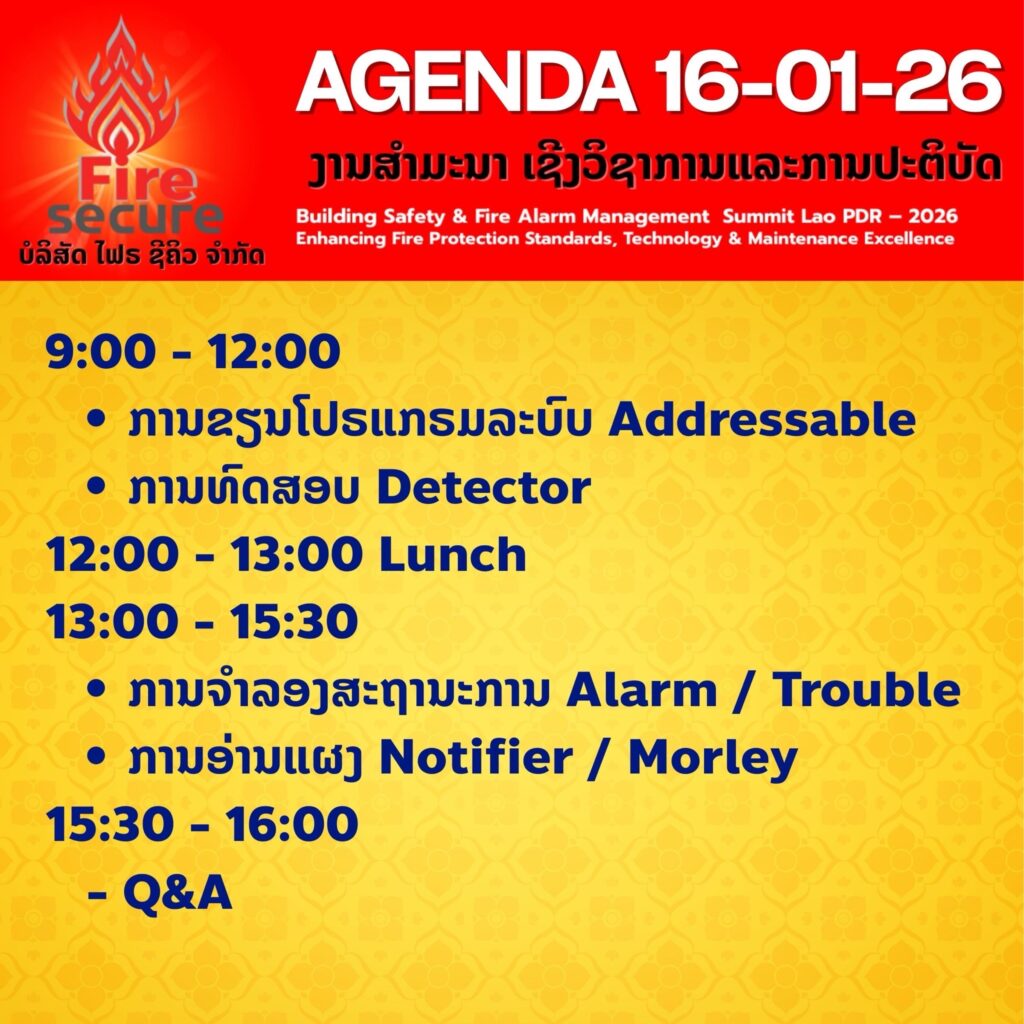 Fire secure
ບໍລິສັດ ໄຟຣ ຊີຄິວ ຈຳກັດ

AGENDA 16-01-26
ງານສຳມະນາ ເຊີງວິຊາການແລະການປະຕິບັດ
Building Safety & Fire Alarm Management Summit Lao PDR – 2026
Enhancing Fire Protection Standards, Technology & Maintenance Excellence

9:00 - 12:00
• ການຂຽນໂປຣແກຣມລະບົບ Addressable
• ການທົດສອບ Detector
12:00 - 13:00 Lunch
13:00 - 15:30
• ການຈຳລອງສະຖານະການ Alarm / Trouble
• ການອ່ານແຜງ Notifier / Morley
15:30 - 16:00
- Q&A